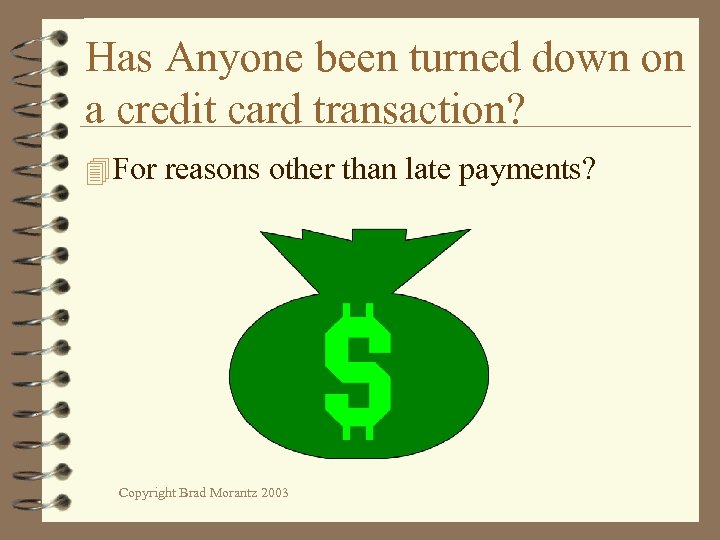 Has Anyone been turned down on a credit card transaction?

For reasons other than late payments?

$

Copyright Brad Morantz 2003